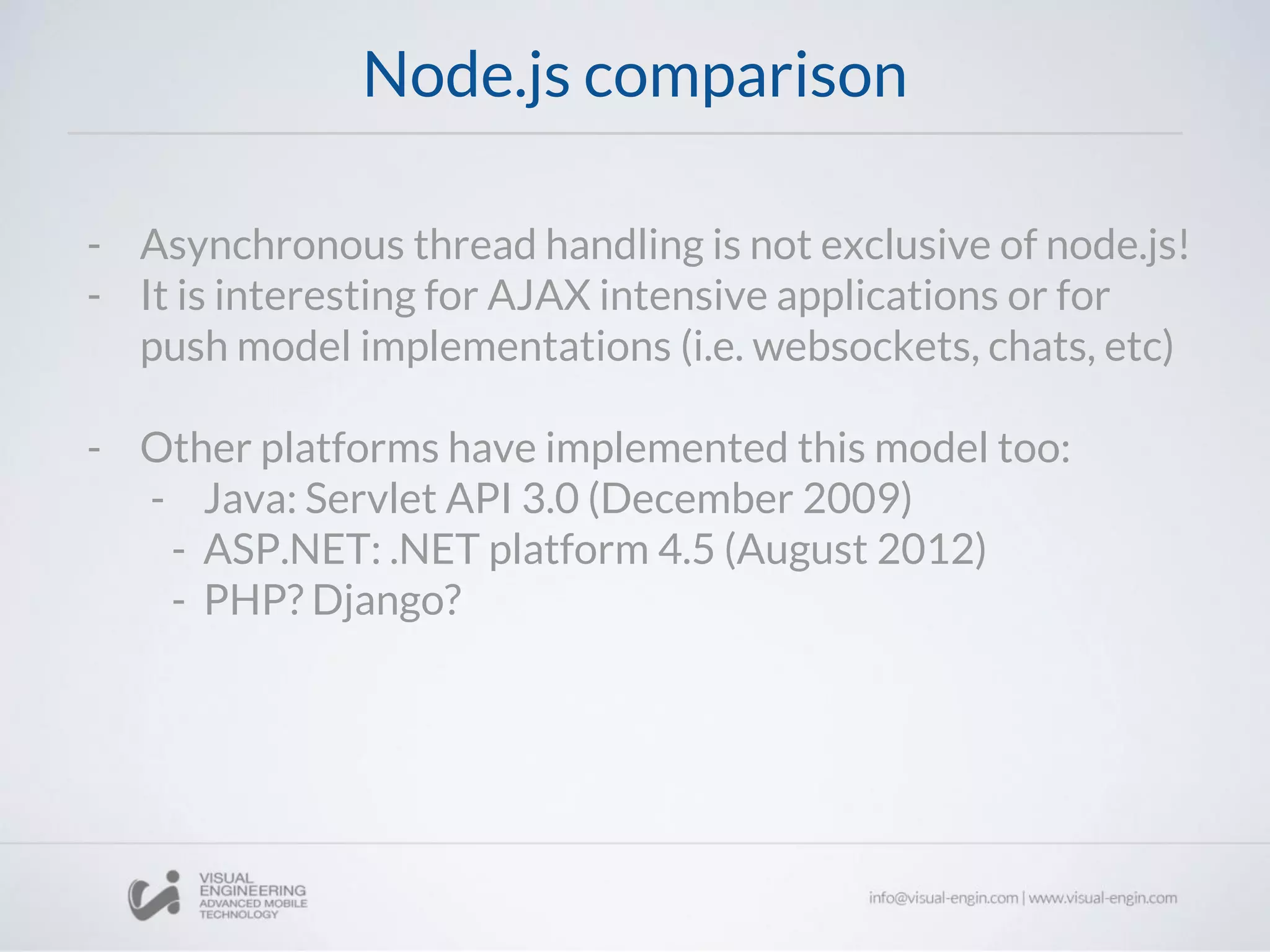 Node.js comparison

- Asynchronous thread handling is not exclusive of node.js!
- It is interesting for AJAX intensive applications or for push model implementations (i.e. websockets, chats, etc)

- Other platforms have implemented this model too:
  - Java: Servlet API 3.0 (December 2009)
  - ASP.NET: .NET platform 4.5 (August 2012)
  - PHP? Django?

VISUAL ENGINEERING ADVANCED MOBILE TECHNOLOGY

info@visual-engin.com | www.visual-engin.com